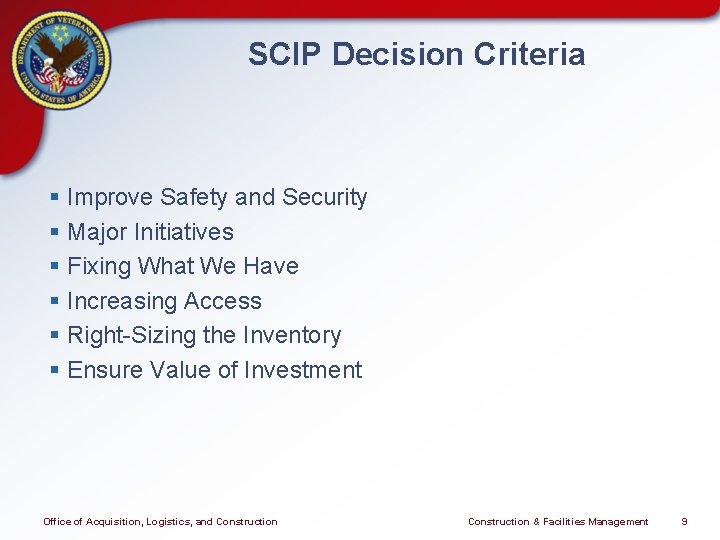 DEPARTMENT OF VETERANS AFFAIRS
UNITED STATES OF AMERICA

SCIP Decision Criteria

▪ Improve Safety and Security
▪ Major Initiatives
▪ Fixing What We Have
▪ Increasing Access
▪ Right-Sizing the Inventory
▪ Ensure Value of Investment

Office of Acquisition, Logistics, and Construction

Construction & Facilities Management

9